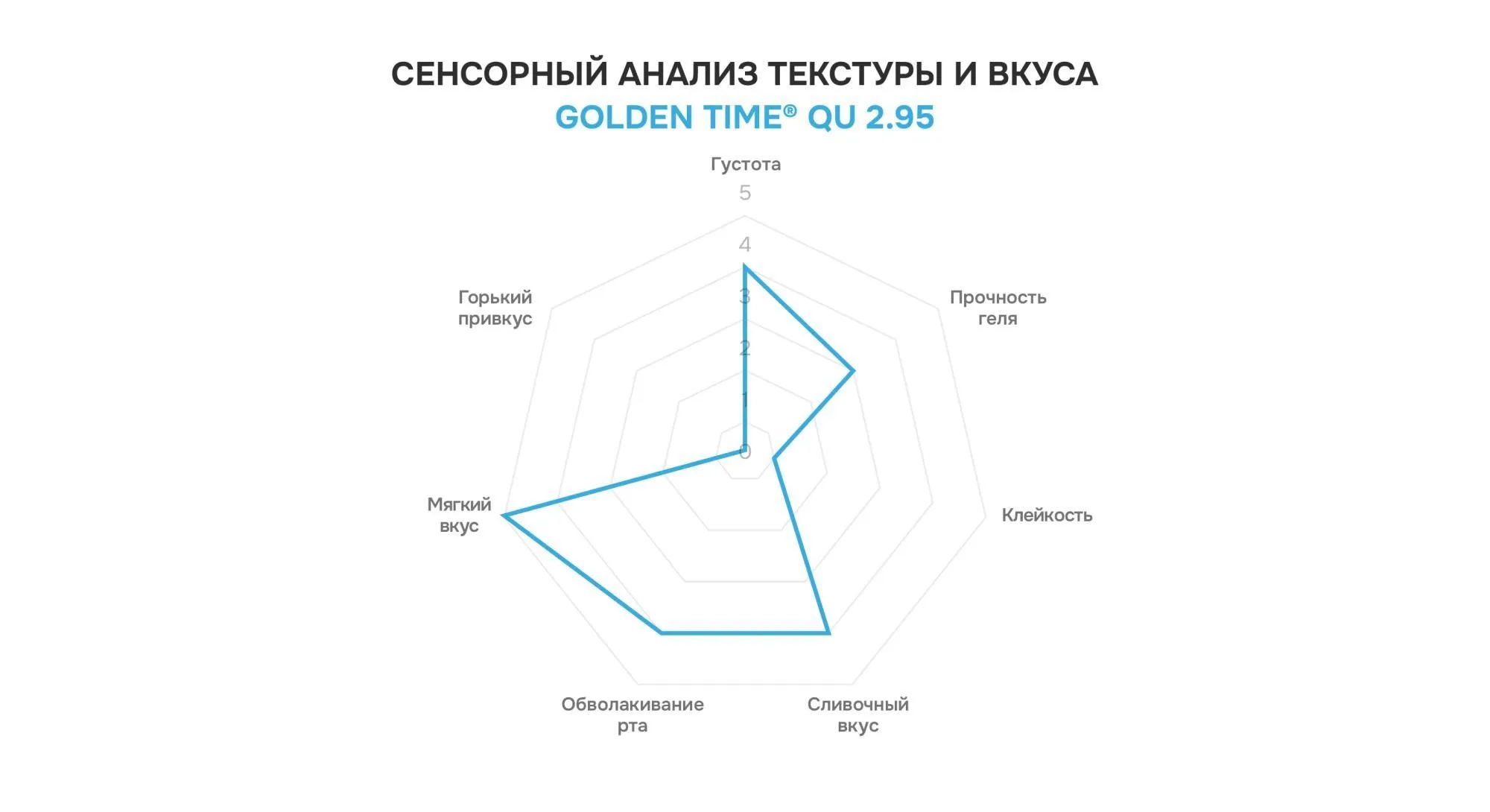 СЕНСОРНЫЙ АНАЛИЗ ТЕКСТУРЫ И ВКУСА
GOLDEN TIME® QU 2.95

Густота
5
4
3
2
1
0

Прочность геля

Клейкость

Сливочный вкус

Обволакивание рта

Мягкий вкус

Горький привкус